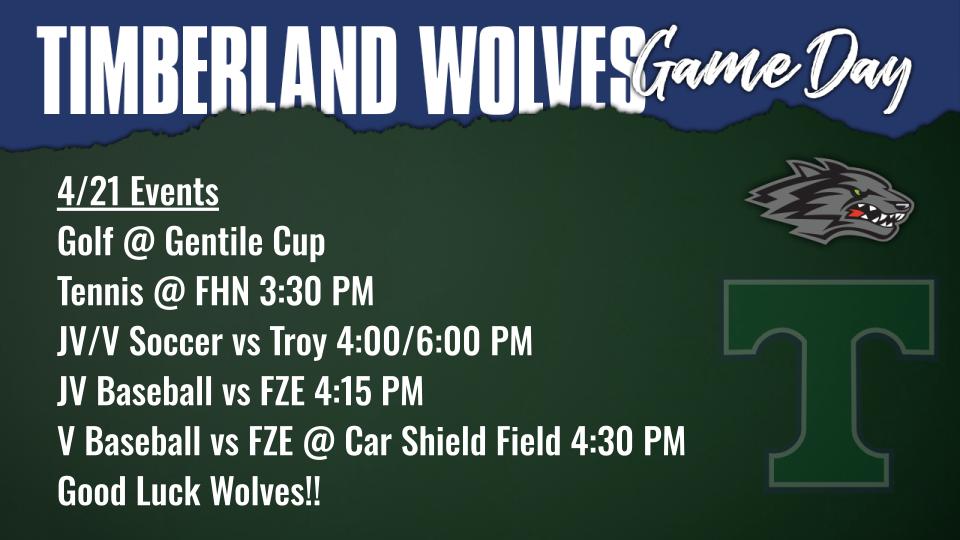 TIMBERLAND WOLVES Game Day

4/21 Events
Golf @ Gentile Cup
Tennis @ FHN 3:30 PM
JV/V Soccer vs Troy 4:00/6:00 PM
JV Baseball vs FZE 4:15 PM
V Baseball vs FZE @ Car Shield Field 4:30 PM
Good Luck Wolves!!

T